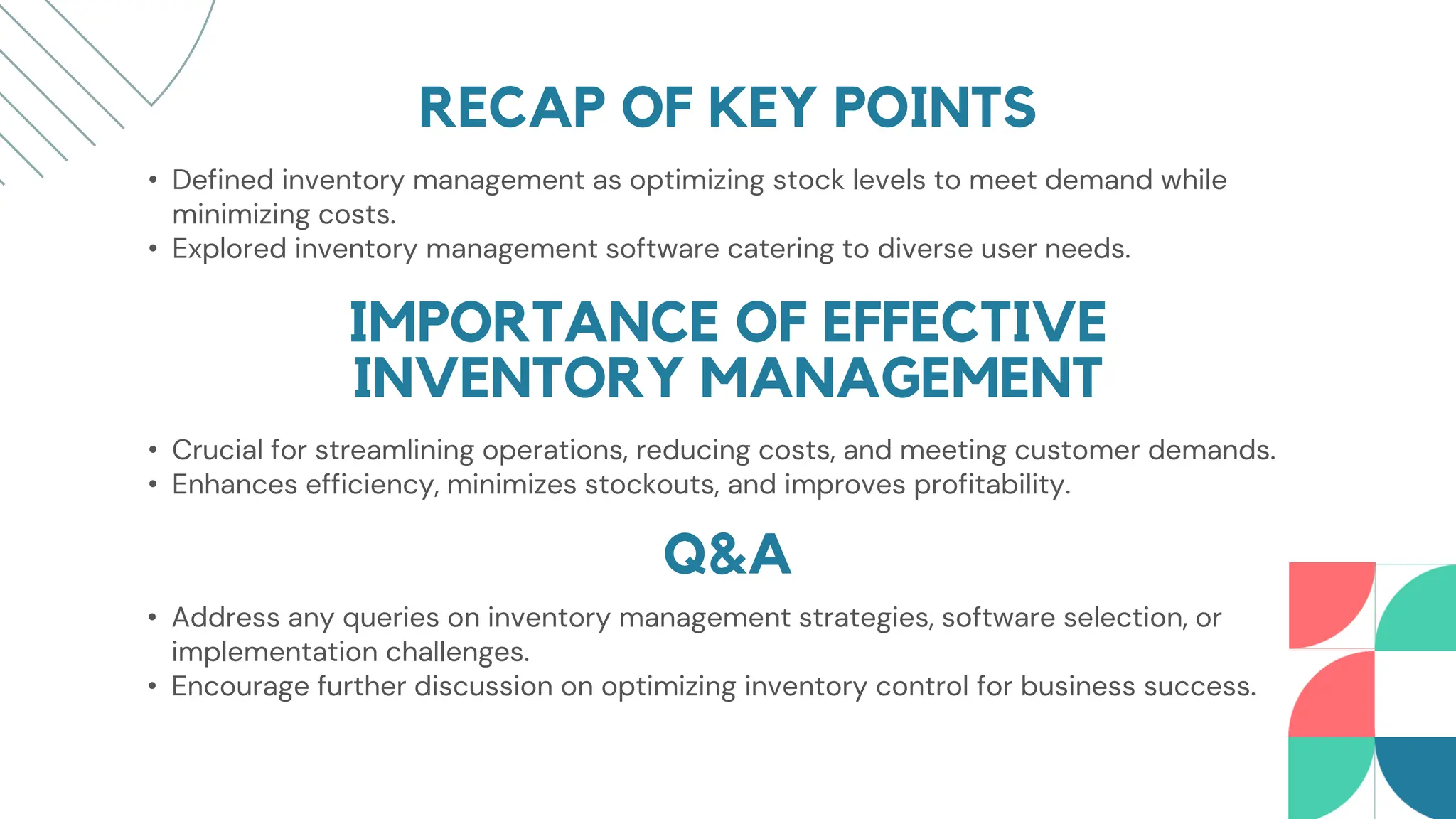 RECAP OF KEY POINTS

• Defined inventory management as optimizing stock levels to meet demand while minimizing costs.
• Explored inventory management software catering to diverse user needs.

IMPORTANCE OF EFFECTIVE INVENTORY MANAGEMENT

• Crucial for streamlining operations, reducing costs, and meeting customer demands.
• Enhances efficiency, minimizes stockouts, and improves profitability.

Q&A

• Address any queries on inventory management strategies, software selection, or implementation challenges.
• Encourage further discussion on optimizing inventory control for business success.